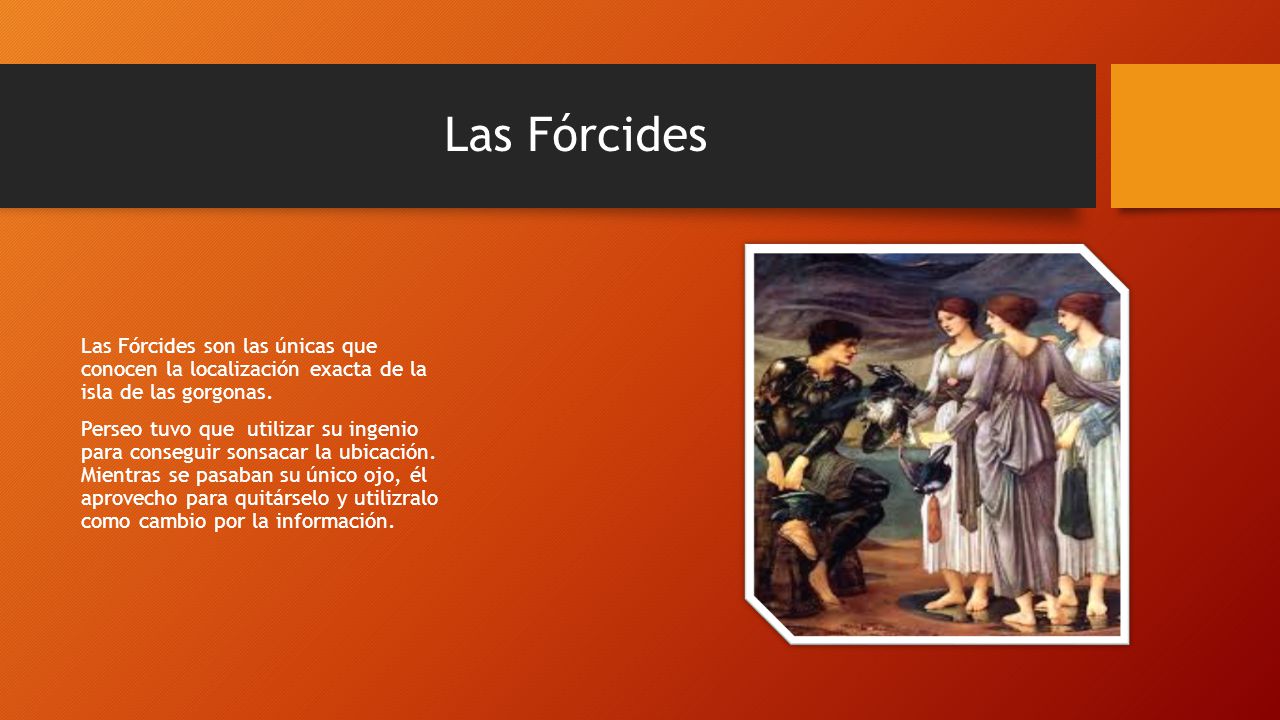 Las Fórcides

Las Fórcides son las únicas que conocen la localización exacta de la isla de las gorgonas.

Perseo tuvo que utilizar su ingenio para conseguir sonsacar la ubicación. Mientras se pasaban su único ojo, él aprovecho para quitárselo y utilizralo como cambio por la información.